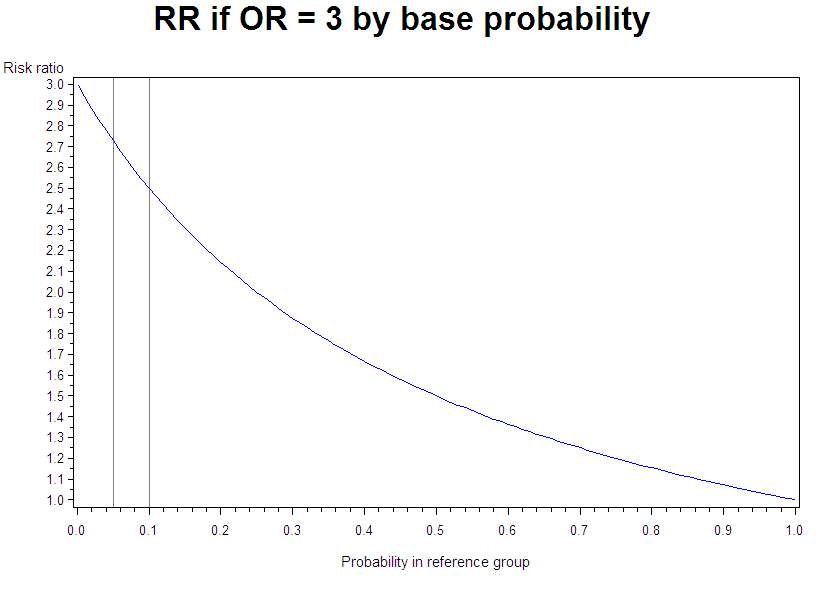 RR if OR = 3 by base probability

Risk ratio

3.0
2.9
2.8
2.7
2.6
2.5
2.4
2.3
2.2
2.1
2.0
1.9
1.8
1.7
1.6
1.5
1.4
1.3
1.2
1.1
1.0

0.0 0.1 0.2 0.3 0.4 0.5 0.6 0.7 0.8 0.9 1.0

Probability in reference group